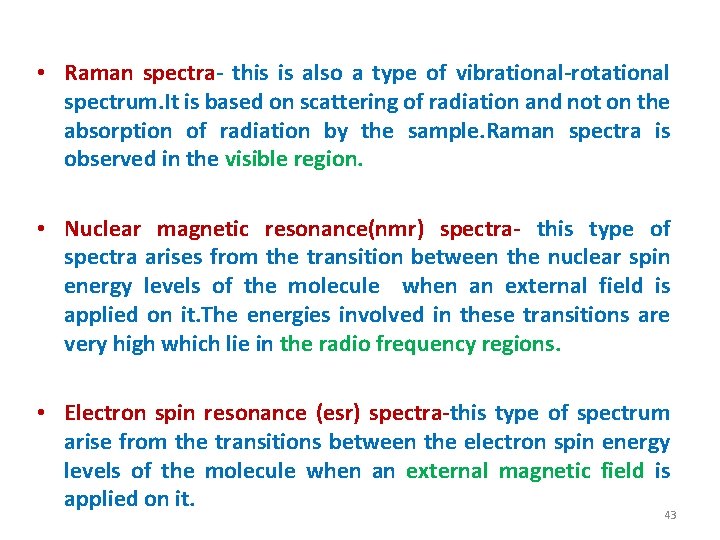 • Raman spectra- this is also a type of vibrational-rotational spectrum.It is based on scattering of radiation and not on the absorption of radiation by the sample.Raman spectra is observed in the visible region.

• Nuclear magnetic resonance(nmr) spectra- this type of spectra arises from the transition between the nuclear spin energy levels of the molecule when an external field is applied on it.The energies involved in these transitions are very high which lie in the radio frequency regions.

• Electron spin resonance (esr) spectra-this type of spectrum arise from the transitions between the electron spin energy levels of the molecule when an external magnetic field is applied on it.

43